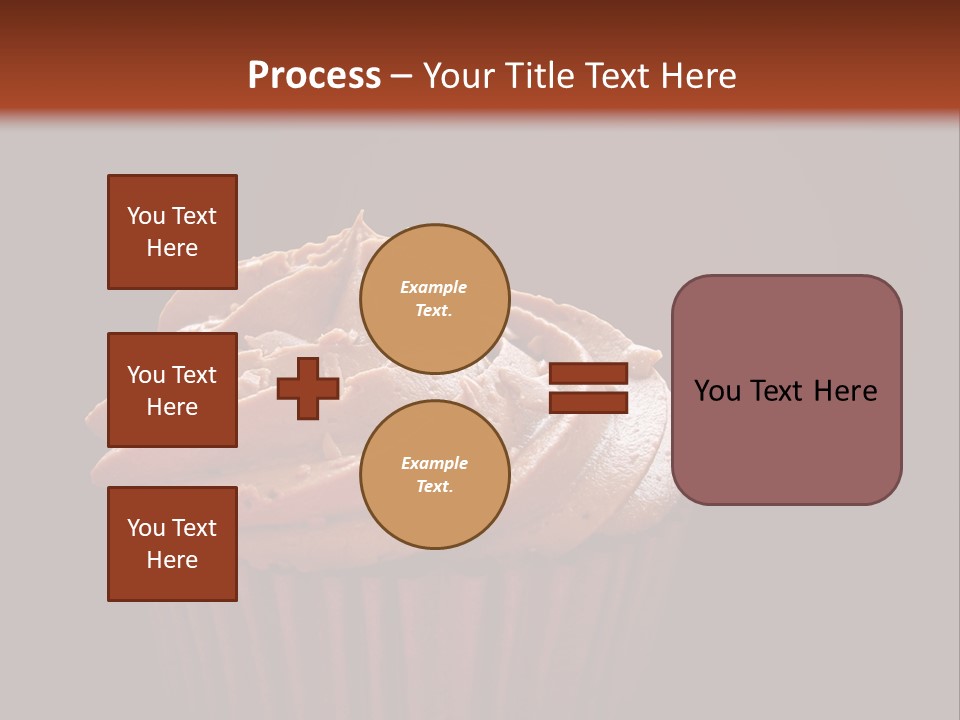 Process – Your Title Text Here

You Text Here

You Text Here

You Text Here

Example Text.

Example Text.

You Text Here